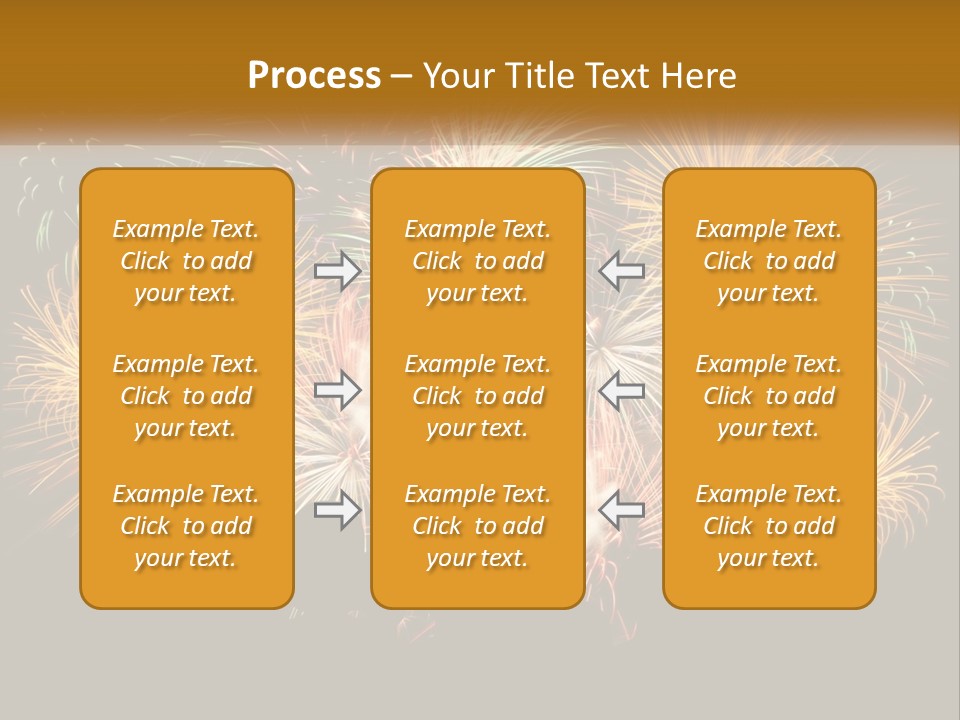 Process – Your Title Text Here

Example Text. Click to add your text.

Example Text. Click to add your text.

Example Text. Click to add your text.

Example Text. Click to add your text.

Example Text. Click to add your text.

Example Text. Click to add your text.

Example Text. Click to add your text.

Example Text. Click to add your text.

Example Text. Click to add your text.